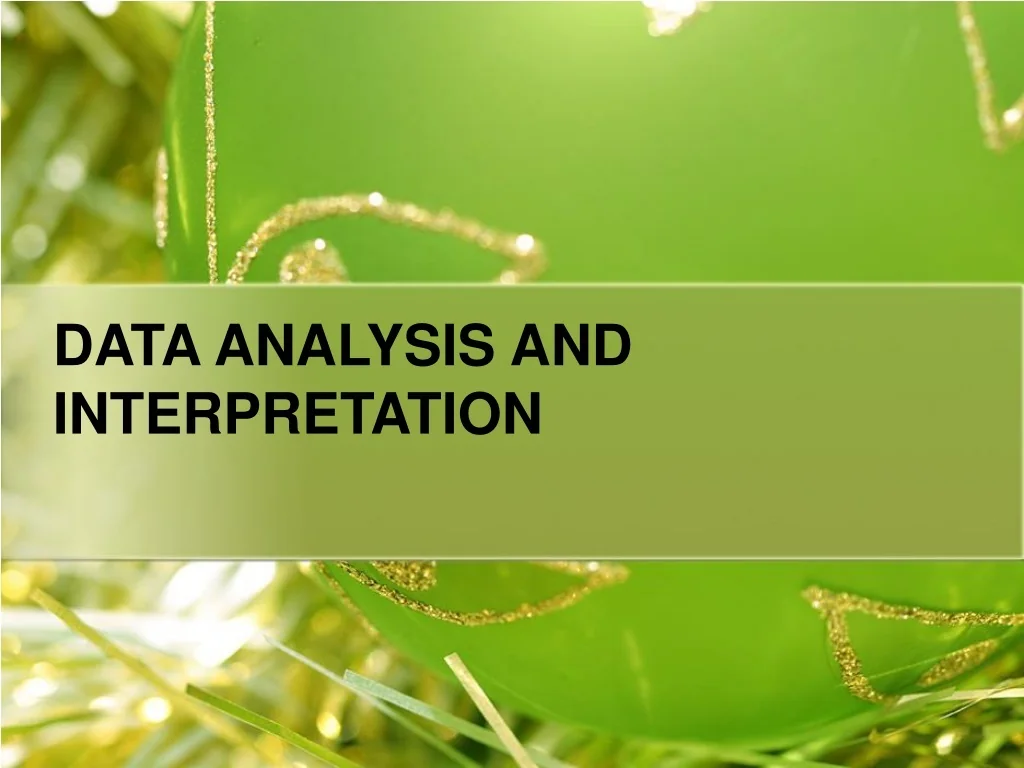 DATA ANALYSIS AND INTERPRETATION